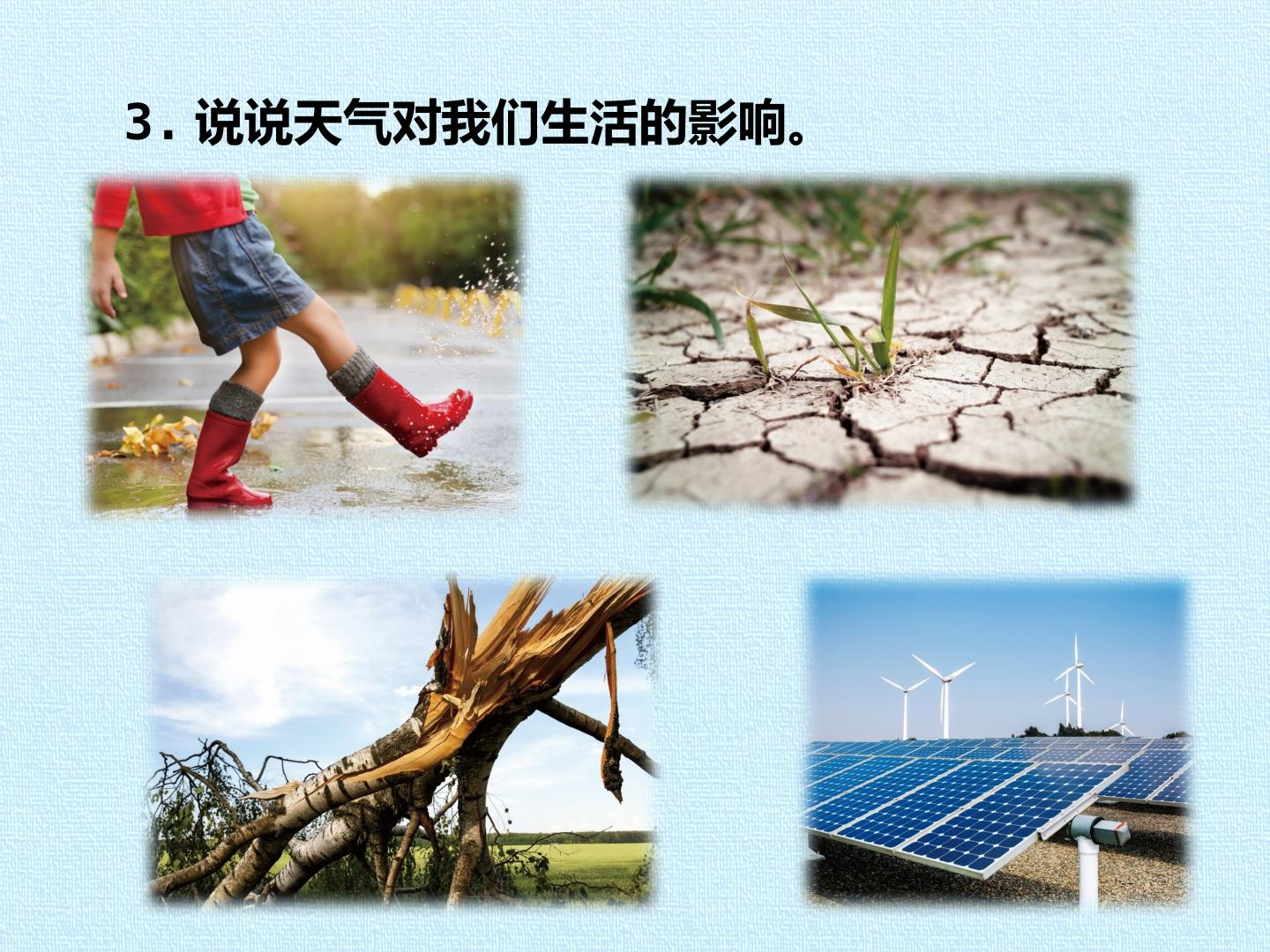 3.说说天气对我们生活的影响。